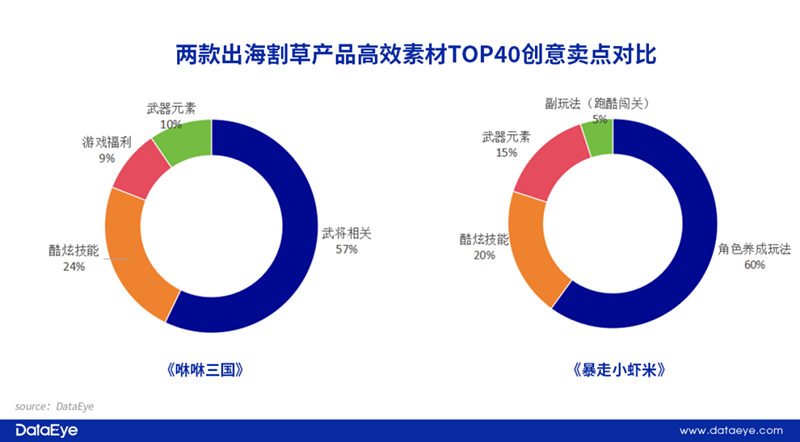 两款出海割草产品高效素材TOP40创意卖点对比

武器元素
10%

游戏福利
9%

酷炫技能
24%

武将相关
57%

《咻咻三国》

副玩法（跑酷闯关）
5%

武器元素
15%

酷炫技能
20%

角色养成玩法
60%

《暴走小虾米》

source：DataEye

DataEye

www.dataeye.com